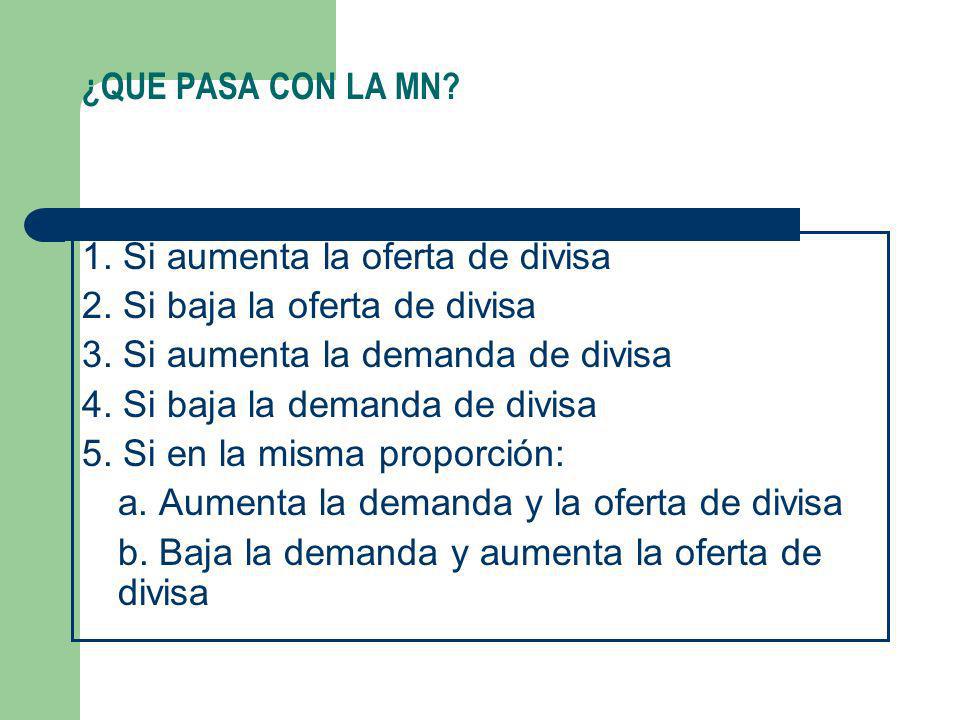 ¿QUE PASA CON LA MN?

1. Si aumenta la oferta de divisa
2. Si baja la oferta de divisa
3. Si aumenta la demanda de divisa
4. Si baja la demanda de divisa
5. Si en la misma proporción:
a. Aumenta la demanda y la oferta de divisa
b. Baja la demanda y aumenta la oferta de divisa